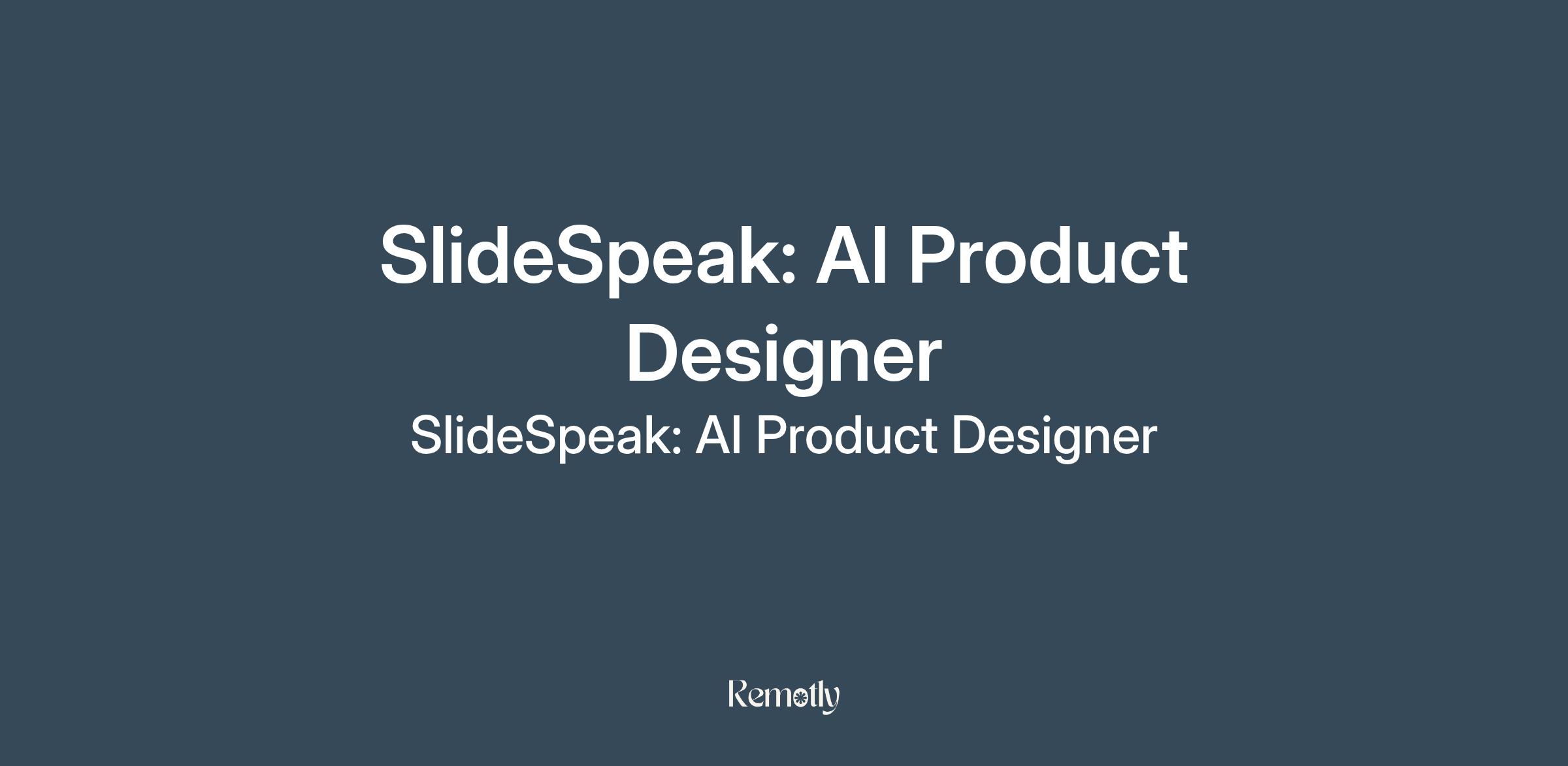 SlideSpeak: AI Product Designer

SlideSpeak: AI Product Designer

Remotly